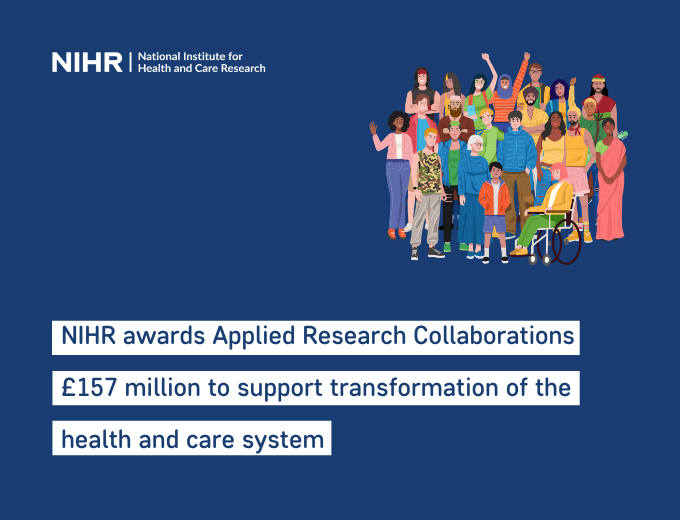 NIHR | National Institute for Health and Care Research

NIHR awards Applied Research Collaborations £157 million to support transformation of the health and care system